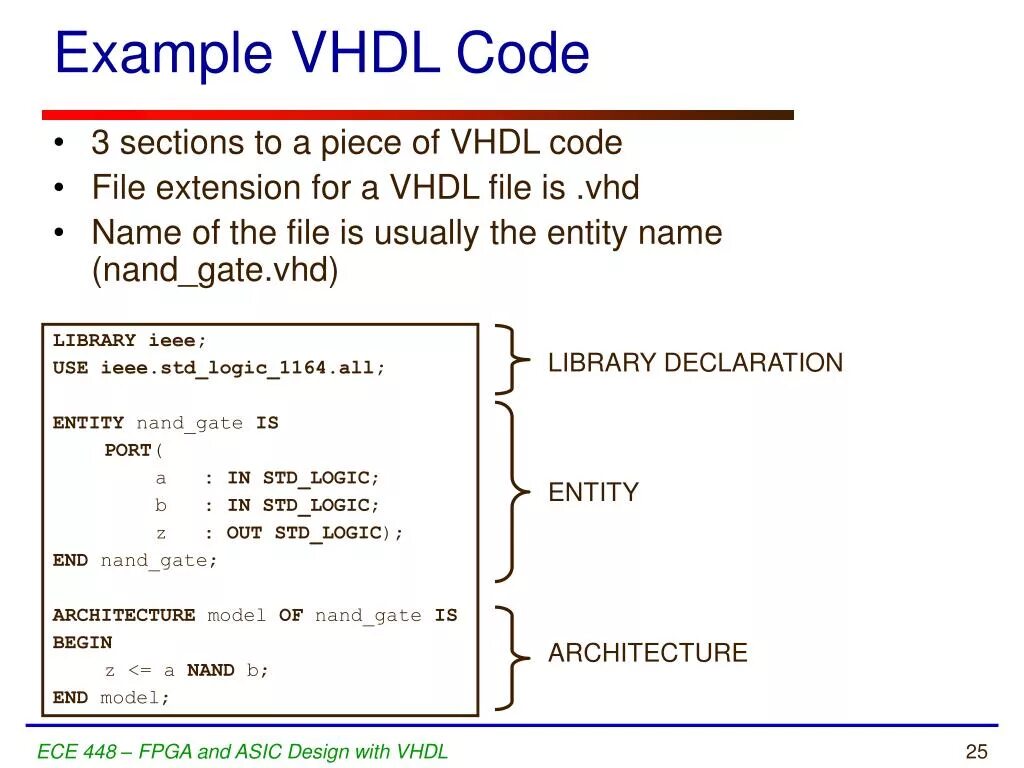 Example VHDL Code

• 3 sections to a piece of VHDL code
• File extension for a VHDL file is .vhd
• Name of the file is usually the entity name (nand_gate.vhd)

LIBRARY ieee;
USE ieee.std_logic_1164.all;

ENTITY nand_gate IS
    PORT(
        a   : IN STD_LOGIC;
        b   : IN STD_LOGIC;
        z   : OUT STD_LOGIC);
END nand_gate;

ARCHITECTURE model OF nand_gate IS
BEGIN
    z <= a NAND b;
END model;

LIBRARY DECLARATION

ENTITY

ARCHITECTURE

ECE 448 – FPGA and ASIC Design with VHDL

25